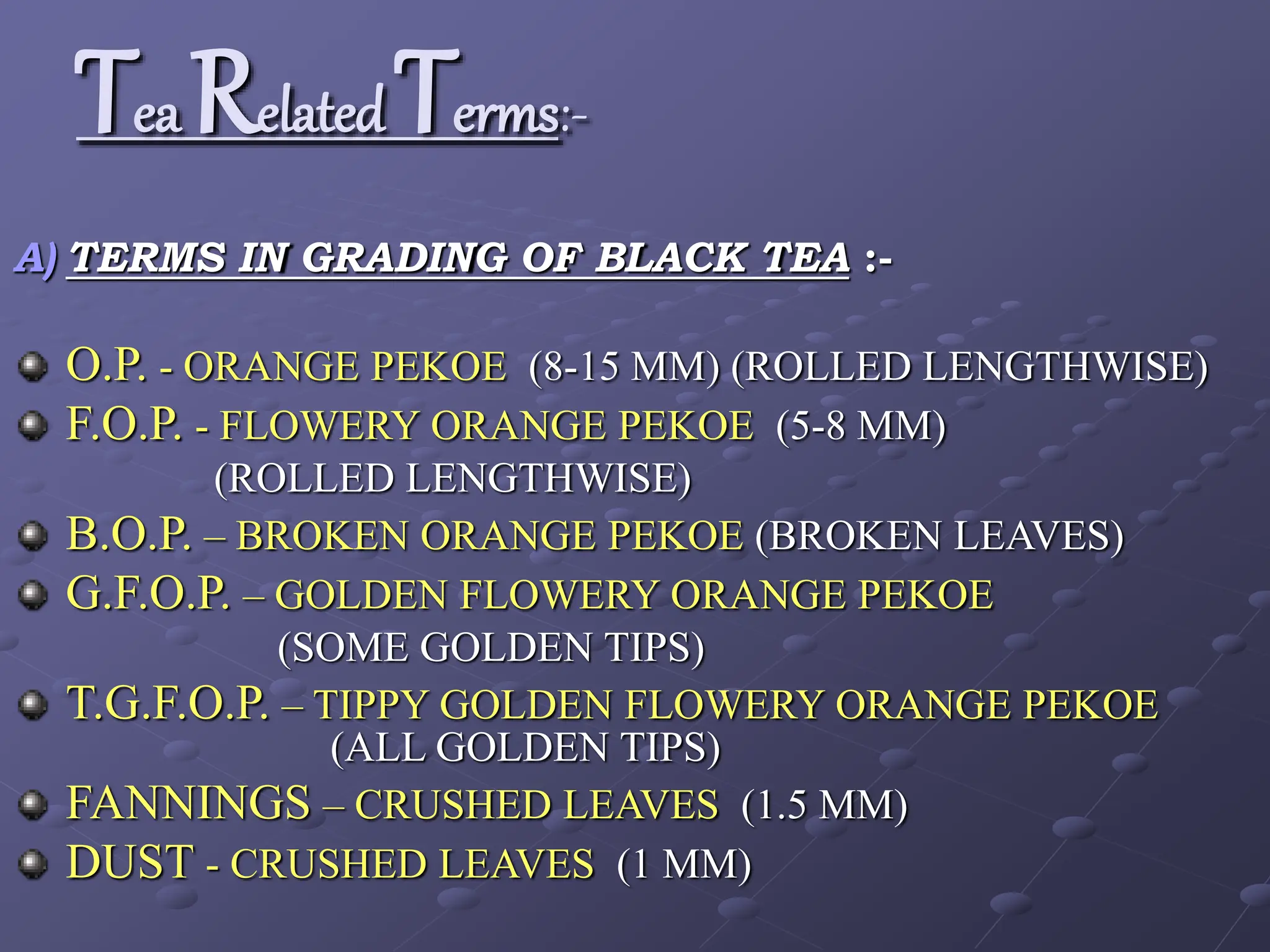 Tea Related Terms:-

A) TERMS IN GRADING OF BLACK TEA :-

O.P. - ORANGE PEKOE (8-15 MM) (ROLLED LENGTHWISE)
F.O.P. - FLOWERY ORANGE PEKOE (5-8 MM) (ROLLED LENGTHWISE)
B.O.P. – BROKEN ORANGE PEKOE (BROKEN LEAVES)
G.F.O.P. – GOLDEN FLOWERY ORANGE PEKOE (SOME GOLDEN TIPS)
T.G.F.O.P. – TIPPY GOLDEN FLOWERY ORANGE PEKOE (ALL GOLDEN TIPS)
FANNINGS – CRUSHED LEAVES (1.5 MM)
DUST - CRUSHED LEAVES (1 MM)